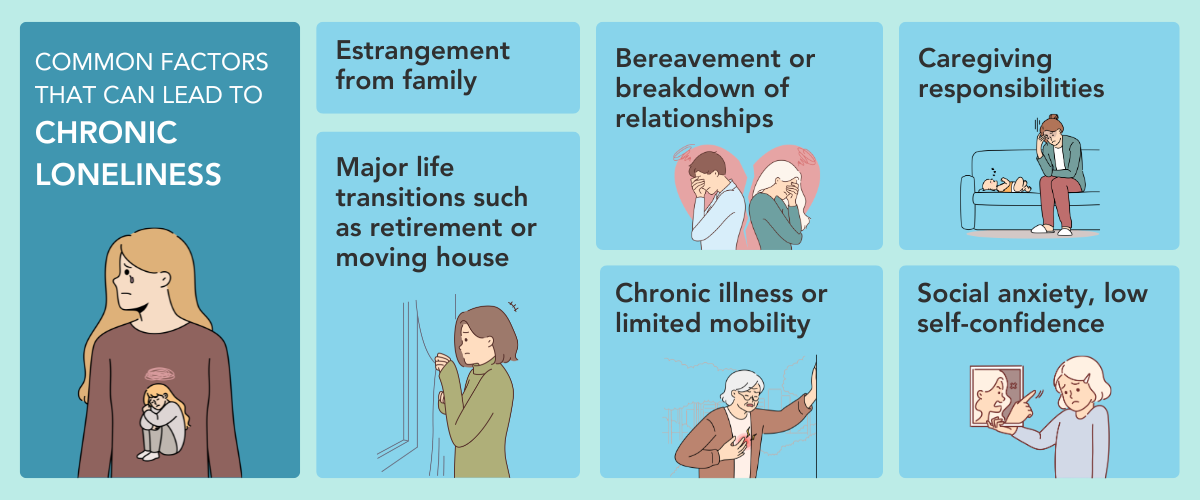 COMMON FACTORS THAT CAN LEAD TO CHRONIC LONELINESS

Estrangement from family

Major life transitions such as retirement or moving house

Bereavement or breakdown of relationships

Chronic illness or limited mobility

Caregiving responsibilities

Social anxiety, low self-confidence